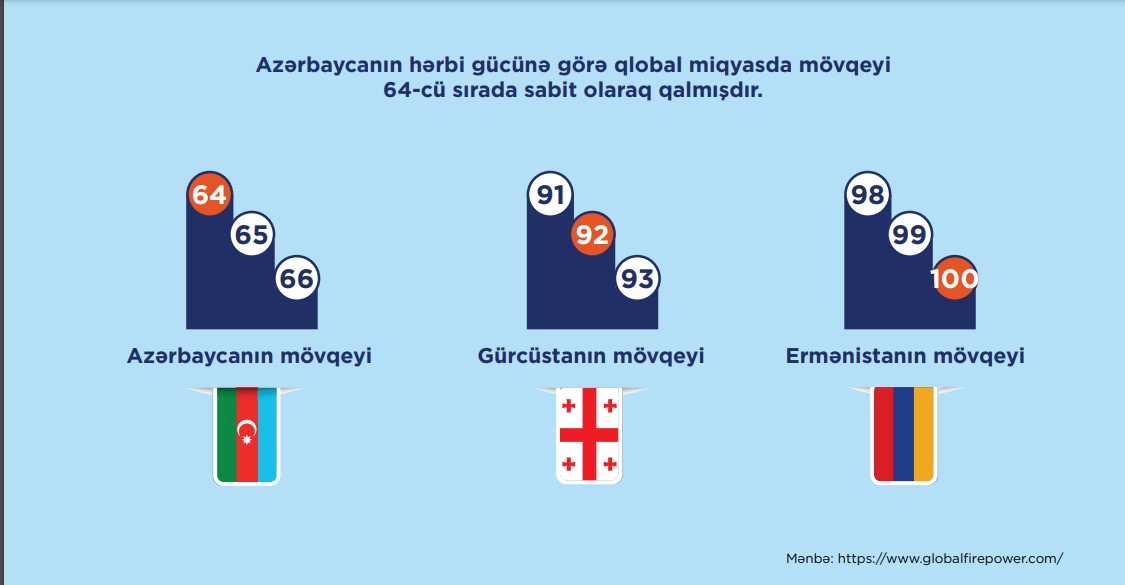 Azərbaycanın hərbi gücünə görə qlobal miqyasda mövqeyi 64-cü sırada sabit olaraq qalmışdır.

64
65
66
Azərbaycanın mövqeyi

91
92
93
Gürcüstanın mövqeyi

98
99
100
Ermənistanın mövqeyi

Mənbə: https://www.globalfirepower.com/